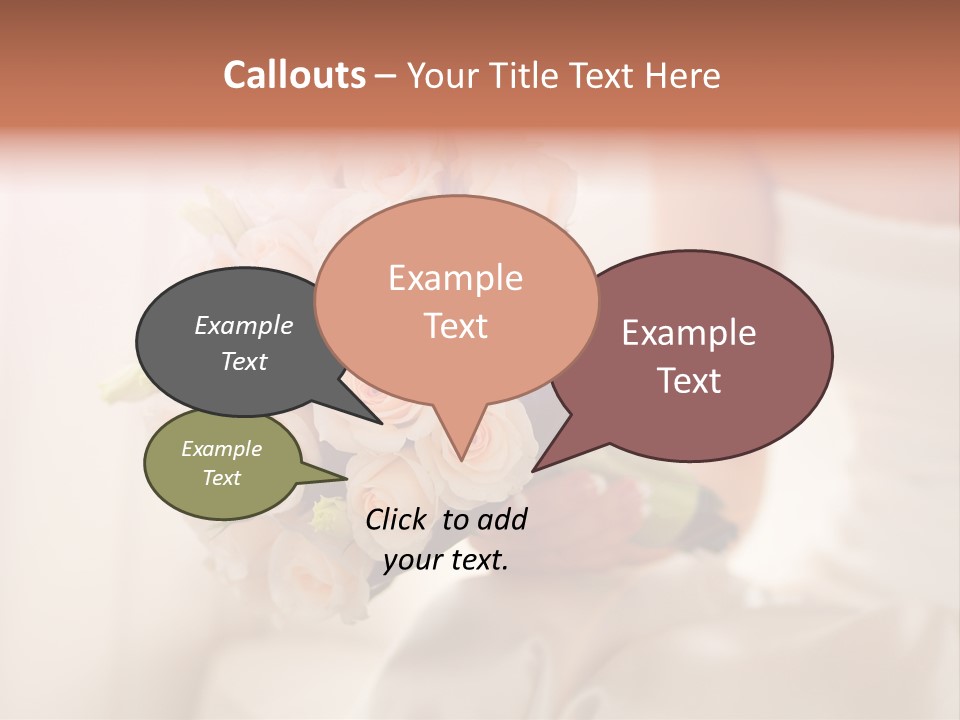 Callouts – Your Title Text Here

Example Text

Example Text

Example Text

Example Text

Click to add your text.